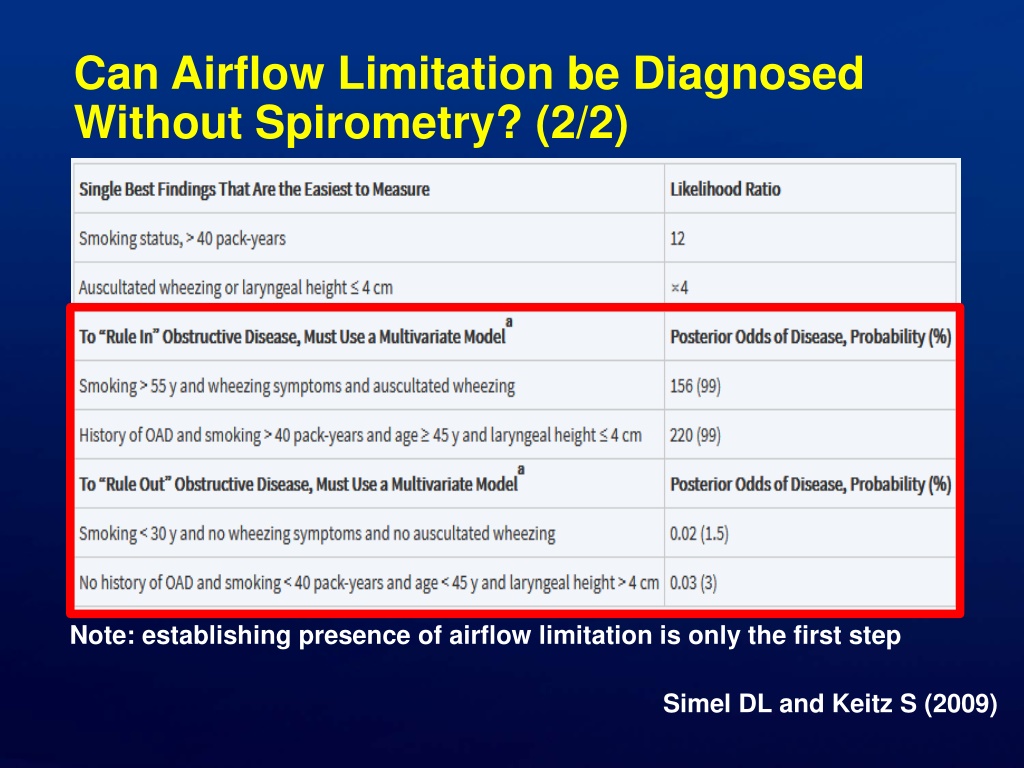 Can Airflow Limitation be Diagnosed Without Spirometry? (2/2)

| Single Best Findings That Are the Easiest to Measure | Likelihood Ratio |
|---|---|
| Smoking status, > 40 pack-years | 12 |
| Auscultated wheezing or laryngeal height ≤ 4 cm | ×4 |
| To "Rule In" Obstructive Disease, Must Use a Multivariate Model$^a$ | Posterior Odds of Disease, Probability (%) |
| Smoking > 55 y and wheezing symptoms and auscultated wheezing | 156 (99) |
| History of OAD and smoking > 40 pack-years and age ≥ 45 y and laryngeal height ≤ 4 cm | 220 (99) |
| To "Rule Out" Obstructive Disease, Must Use a Multivariate Model$^a$ | Posterior Odds of Disease, Probability (%) |
| Smoking < 30 y and no wheezing symptoms and no auscultated wheezing | 0.02 (1.5) |
| No history of OAD and smoking < 40 pack-years and age < 45 y and laryngeal height > 4 cm | 0.03 (3) |

Note: establishing presence of airflow limitation is only the first step

Simel DL and Keitz S (2009)